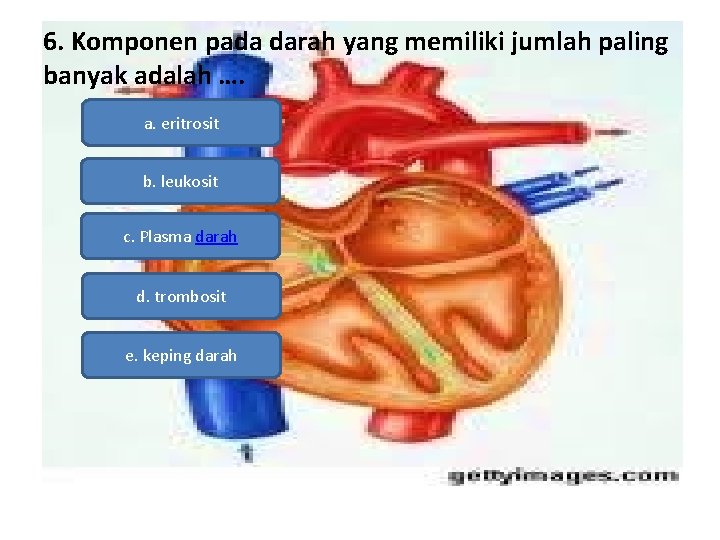 6. Komponen pada darah yang memiliki jumlah paling banyak adalah ….

a. eritrosit

b. leukosit

c. Plasma darah

d. trombosit

e. keping darah

gettyimages.com